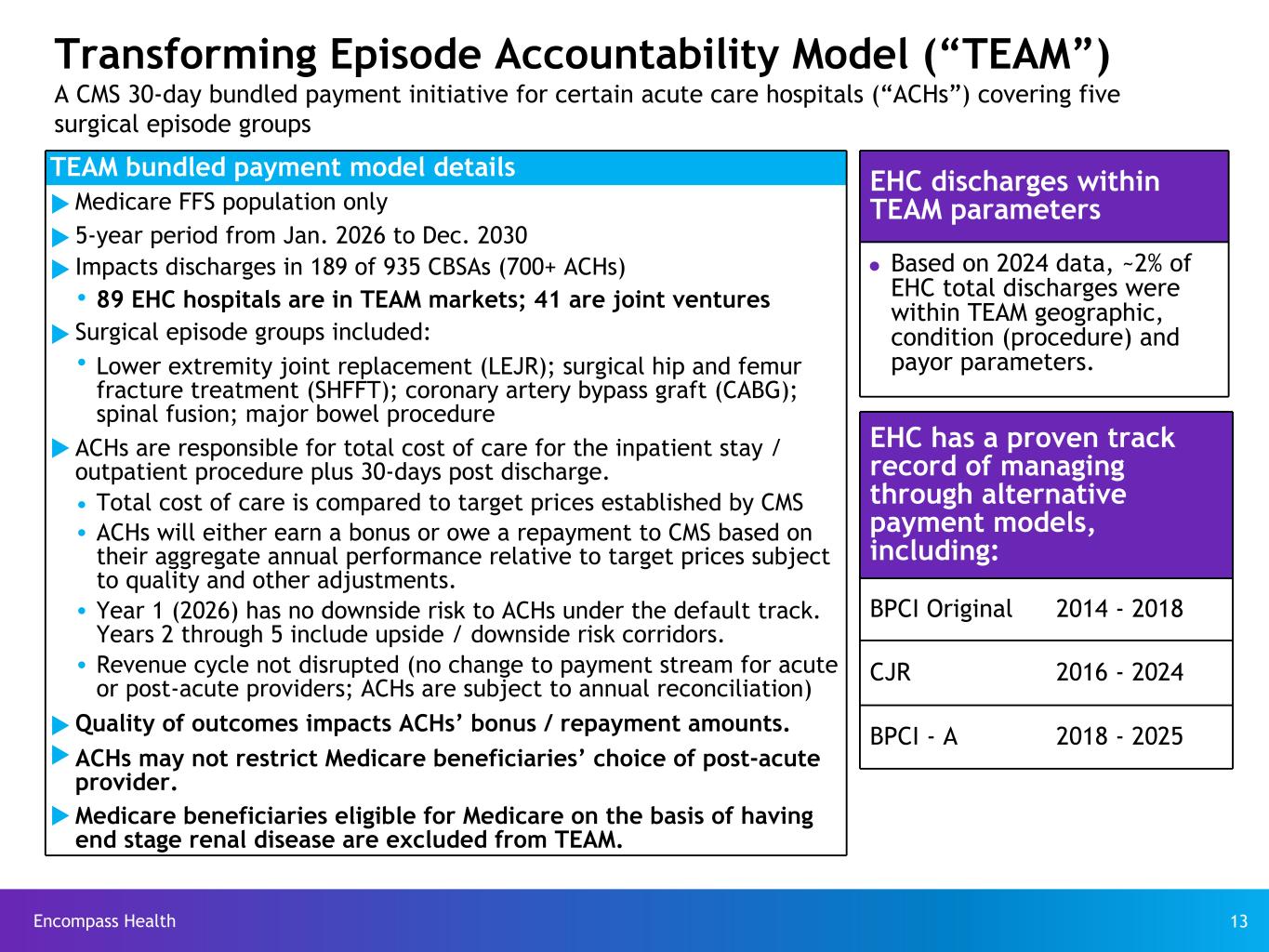 Transforming Episode Accountability Model (“TEAM”)
A CMS 30-day bundled payment initiative for certain acute care hospitals (“ACHs”) covering five surgical episode groups

TEAM bundled payment model details

Medicare FFS population only

5-year period from Jan. 2026 to Dec. 2030

Impacts discharges in 189 of 935 CBSAs (700+ ACHs)

• 89 EHC hospitals are in TEAM markets; 41 are joint ventures

Surgical episode groups included:

• Lower extremity joint replacement (LEJR); surgical hip and femur fracture treatment (SHFFT); coronary artery bypass graft (CABG); spinal fusion; major bowel procedure

ACHs are responsible for total cost of care for the inpatient stay / outpatient procedure plus 30-days post discharge.

• Total cost of care is compared to target prices established by CMS
• ACHs will either earn a bonus or owe a repayment to CMS based on their aggregate annual performance relative to target prices subject to quality and other adjustments.
• Year 1 (2026) has no downside risk to ACHs under the default track. Years 2 through 5 include upside / downside risk corridors.
• Revenue cycle not disrupted (no change to payment stream for acute or post-acute providers; ACHs are subject to annual reconciliation)

Quality of outcomes impacts ACHs’ bonus / repayment amounts.

ACHs may not restrict Medicare beneficiaries’ choice of post-acute provider.

Medicare beneficiaries eligible for Medicare on the basis of having end stage renal disease are excluded from TEAM.

EHC discharges within TEAM parameters

• Based on 2024 data, ~2% of EHC total discharges were within TEAM geographic, condition (procedure) and payor parameters.

EHC has a proven track record of managing through alternative payment models, including:

| BPCI Original | 2014 - 2018 |
|---|---|
| CJR | 2016 - 2024 |
| BPCI - A | 2018 - 2025 |

Encompass Health
13